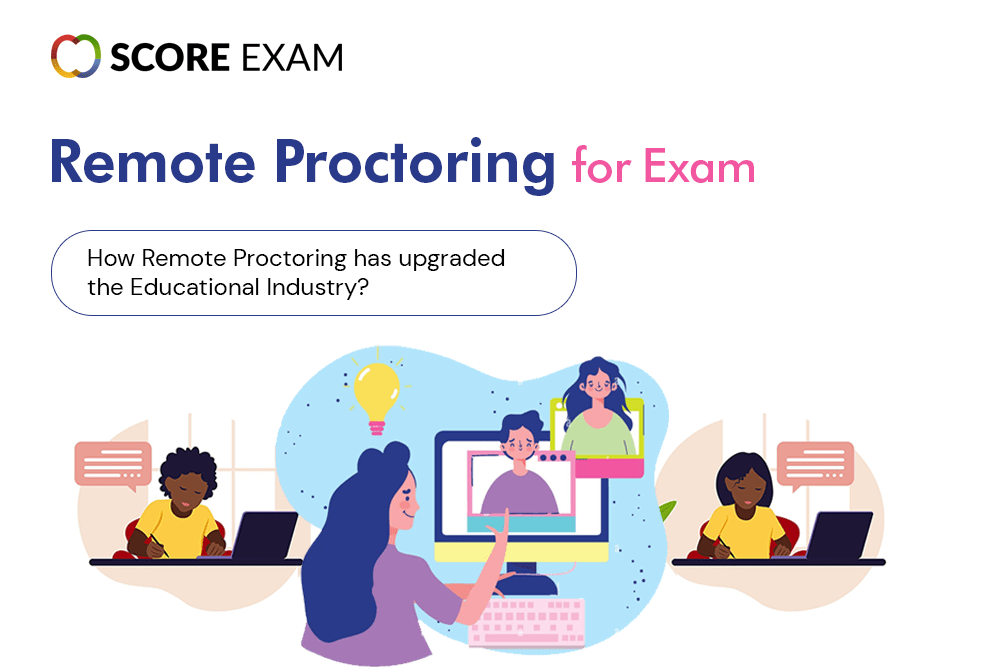 SCORE EXAM

Remote Proctoring for Exam

How Remote Proctoring has upgraded the Educational Industry?